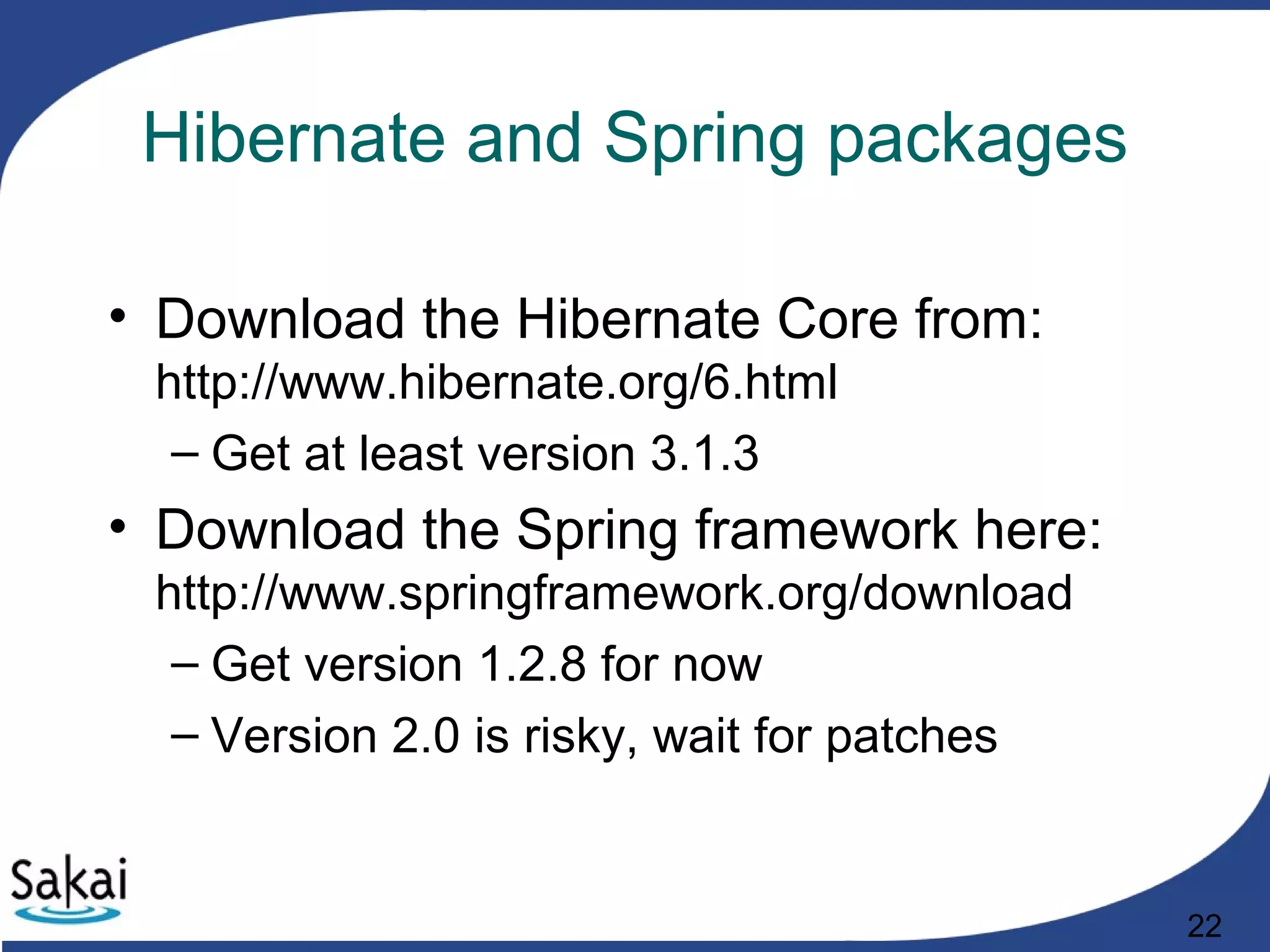 Hibernate and Spring packages

• Download the Hibernate Core from: http://www.hibernate.org/6.html
– Get at least version 3.1.3

• Download the Spring framework here: http://www.springframework.org/download
– Get version 1.2.8 for now
– Version 2.0 is risky, wait for patches

Sakai

22